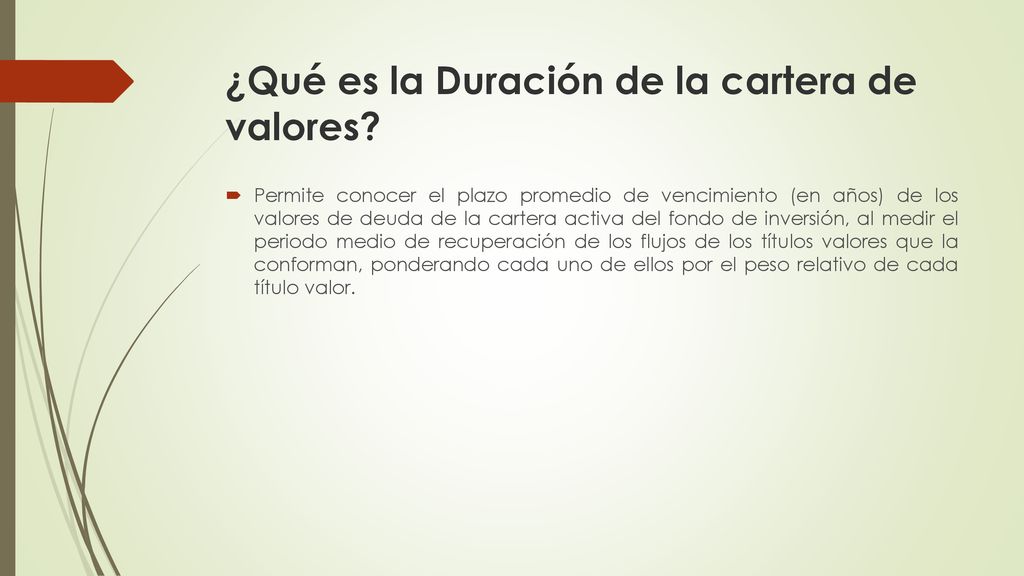 ¿Qué es la Duración de la cartera de valores?

Permite conocer el plazo promedio de vencimiento (en años) de los valores de deuda de la cartera activa del fondo de inversión, al medir el periodo medio de recuperación de los flujos de los títulos valores que la conforman, ponderando cada uno de ellos por el peso relativo de cada título valor.